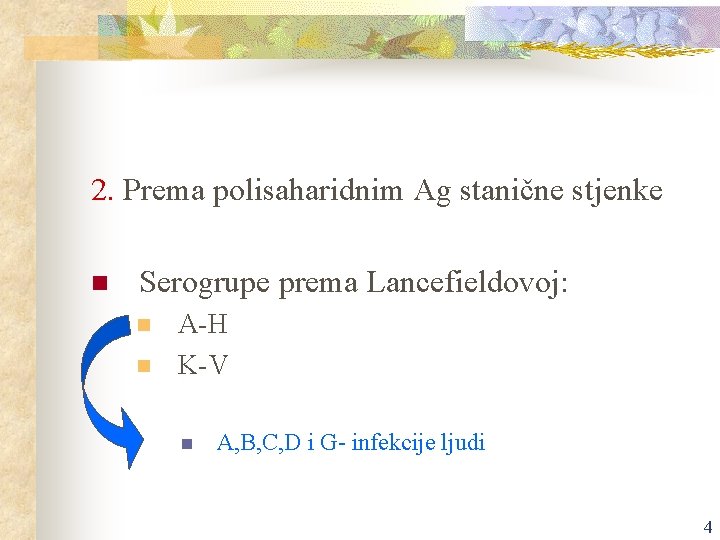 2. Prema polisaharidnim Ag stanične stjenke

Serogrupe prema Lancefieldovoj:

A-H

K-V

A,B,C,D i G- infekcije ljudi

4